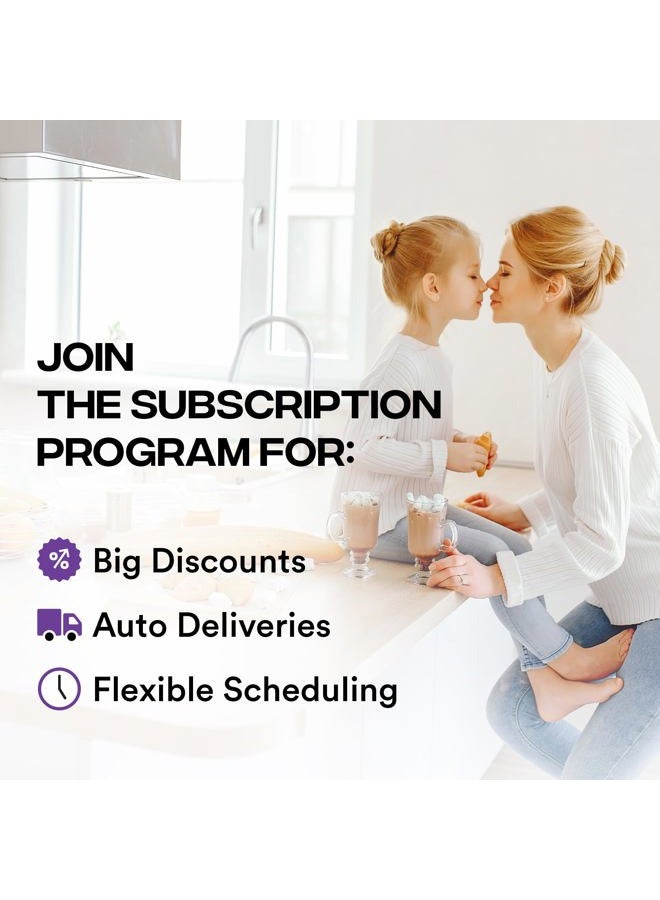 JOIN
THE SUBSCRIPTION
PROGRAM FOR:

%

Big Discounts

Auto Deliveries

Flexible Scheduling